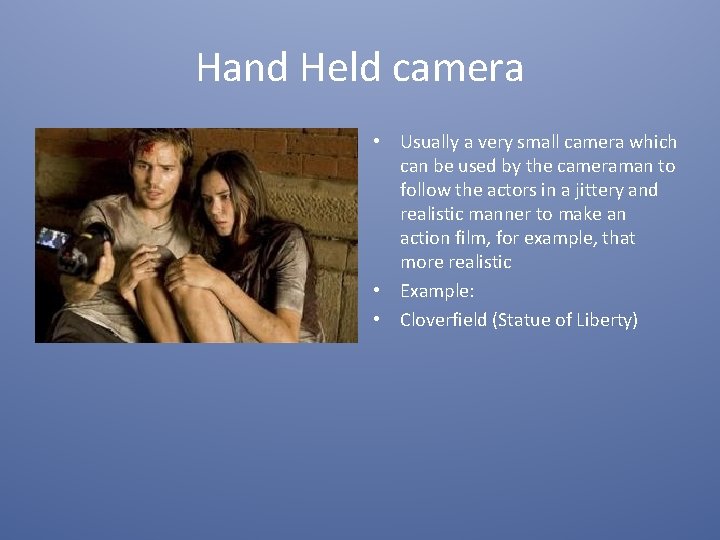 Hand Held camera

• Usually a very small camera which can be used by the cameraman to follow the actors in a jittery and realistic manner to make an action film, for example, that more realistic
• Example:
• Cloverfield (Statue of Liberty)